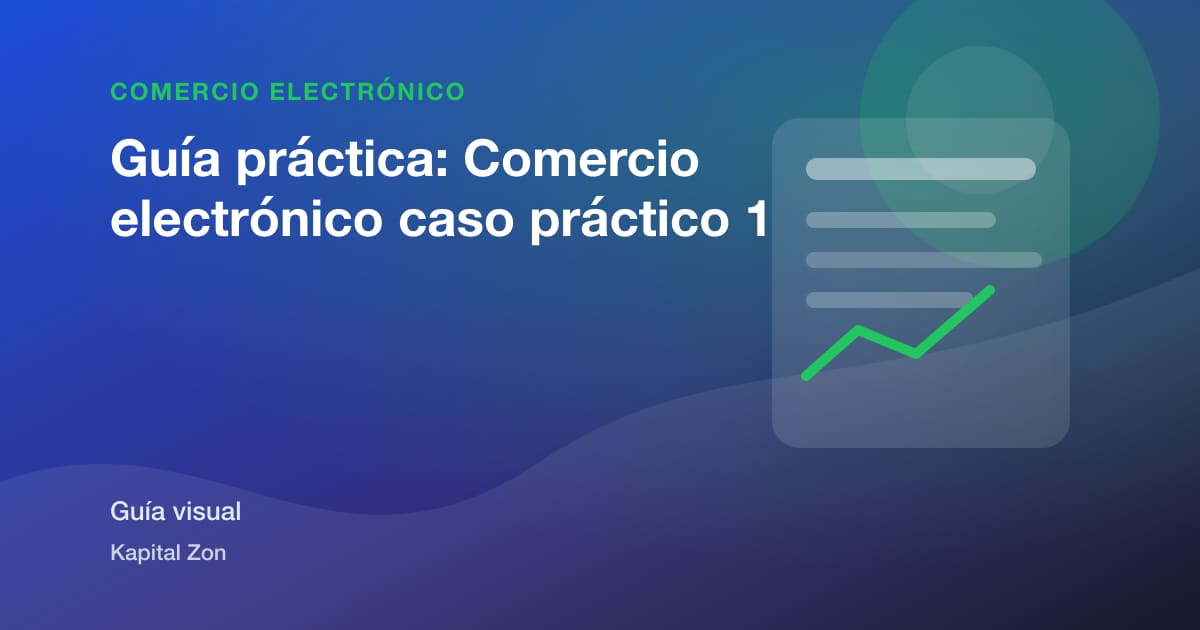 COMERCIO ELECTRÓNICO

Guía práctica: Comercio electrónico caso práctico 1

Guía visual

Kapital Zon